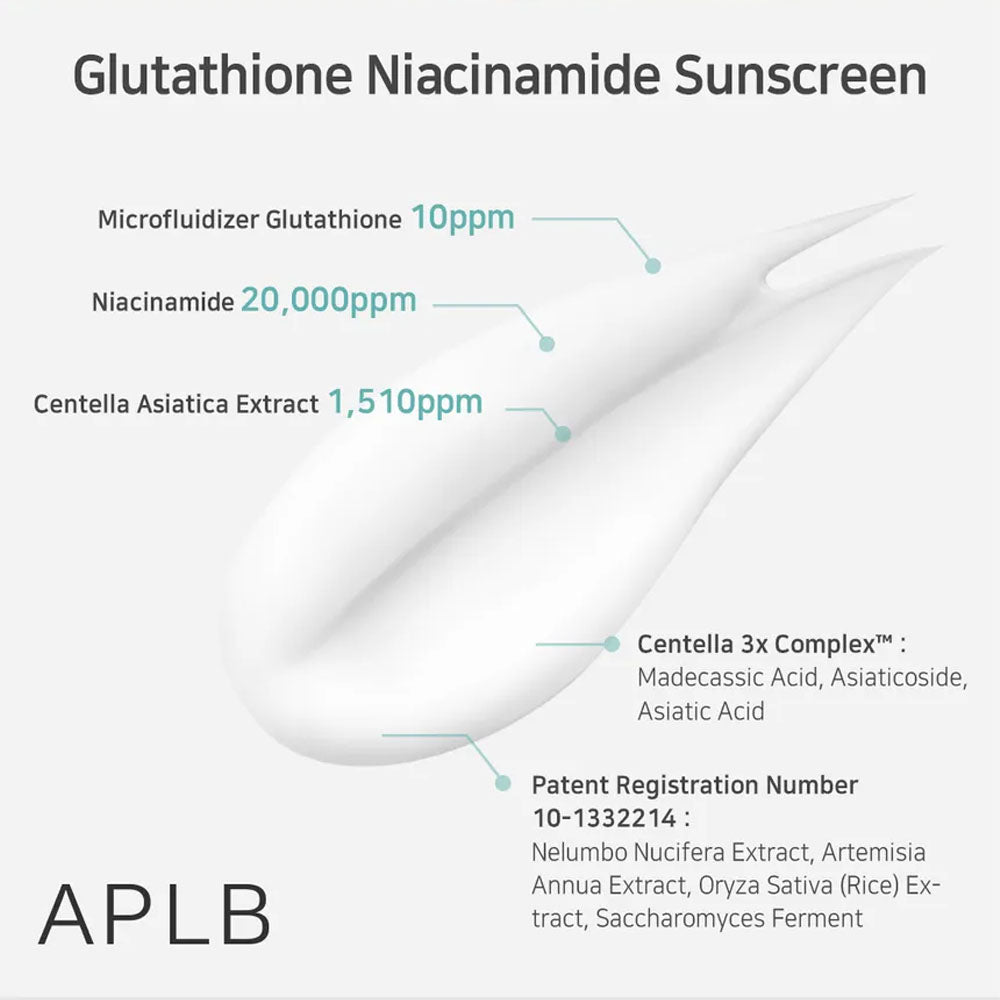 Glutathione Niacinamide Sunscreen

Microfluidizer Glutathione 10ppm

Niacinamide 20,000ppm

Centella Asiatica Extract 1,510ppm

Centella 3x Complex™ : Madecassic Acid, Asiaticoside, Asiatic Acid

Patent Registration Number 10-1332214 : Nelumbo Nucifera Extract, Artemisia Annua Extract, Oryza Sativa (Rice) Extract, Saccharomyces Ferment

APLB